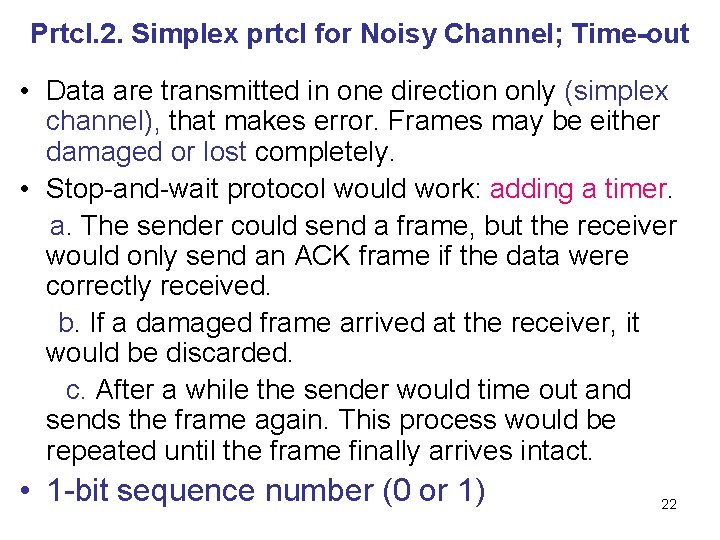 Prtcl.2. Simplex prtcl for Noisy Channel; Time-out

• Data are transmitted in one direction only (simplex channel), that makes error. Frames may be either damaged or lost completely.

• Stop-and-wait protocol would work: adding a timer.

a. The sender could send a frame, but the receiver would only send an ACK frame if the data were correctly received.

b. If a damaged frame arrived at the receiver, it would be discarded.

c. After a while the sender would time out and sends the frame again. This process would be repeated until the frame finally arrives intact.

• 1-bit sequence number (0 or 1)

22